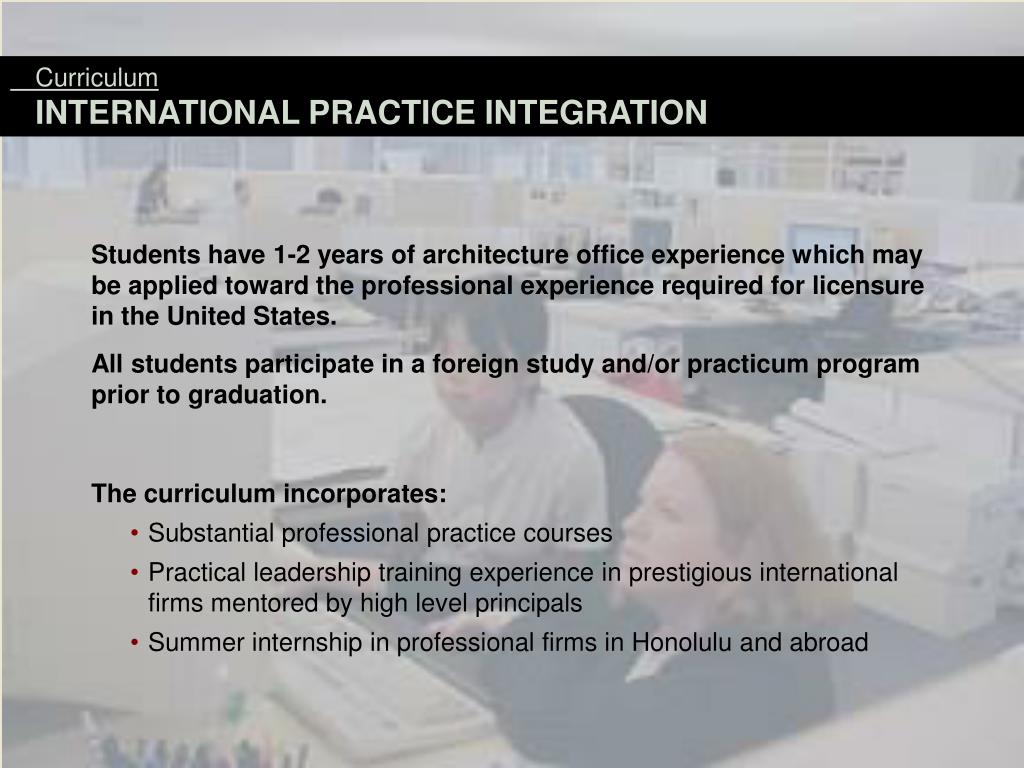 Curriculum
INTERNATIONAL PRACTICE INTEGRATION

Students have 1-2 years of architecture office experience which may be applied toward the professional experience required for licensure in the United States.

All students participate in a foreign study and/or practicum program prior to graduation.

The curriculum incorporates:

• Substantial professional practice courses
• Practical leadership training experience in prestigious international firms mentored by high level principals
• Summer internship in professional firms in Honolulu and abroad